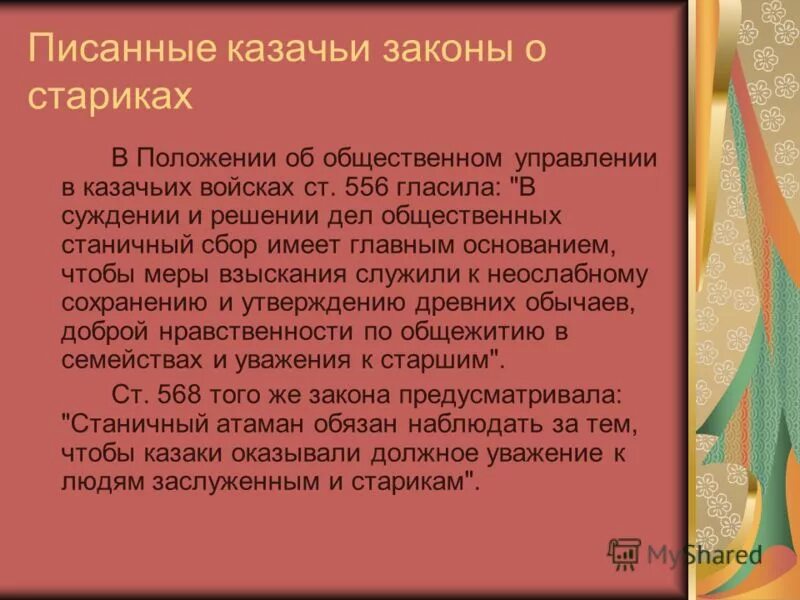 Писанные казачьи законы о стариках

В Положении об общественном управлении в казачьих войсках ст. 556 гласила: "В суждении и решении дел общественных станичный сбор имеет главным основанием, чтобы меры взыскания служили к неослабному сохранению и утверждению древних обычаев, доброй нравственности по общежитию в семействах и уважения к старшим".

Ст. 568 того же закона предусматривала: "Станичный атаман обязан наблюдать за тем, чтобы казаки оказывали должное уважение к людям заслуженным и старикам".

MyShared